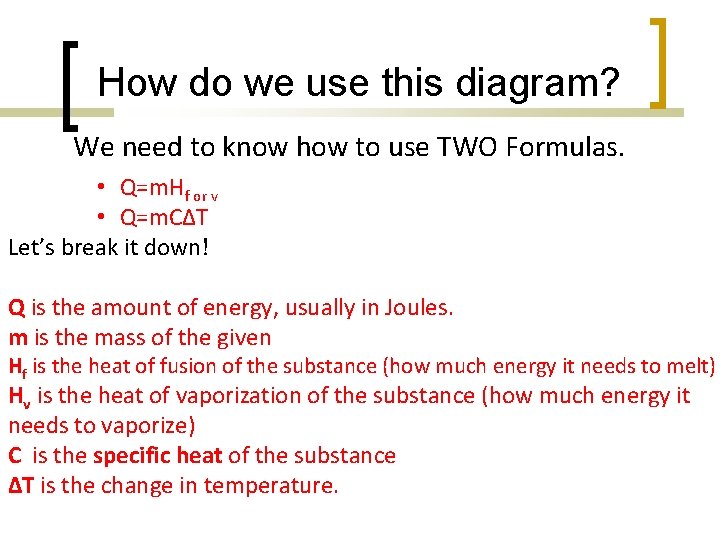 How do we use this diagram?

We need to know how to use TWO Formulas.

• $Q=mH_{f\ or\ v}$
• $Q=mC\Delta T$

Let's break it down!

Q is the amount of energy, usually in Joules.
m is the mass of the given
$H_f$ is the heat of fusion of the substance (how much energy it needs to melt)
$H_v$ is the heat of vaporization of the substance (how much energy it needs to vaporize)
C is the specific heat of the substance
$\Delta T$ is the change in temperature.